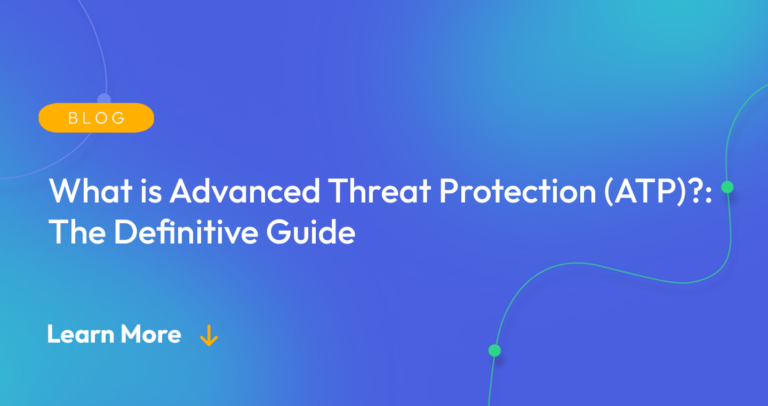 BLOG

What is Advanced Threat Protection (ATP)?: The Definitive Guide

Learn More